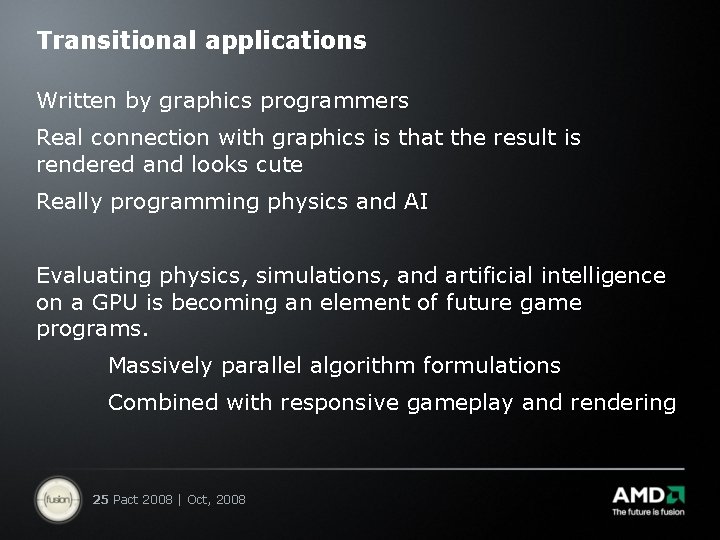 Transitional applications

Written by graphics programmers

Real connection with graphics is that the result is rendered and looks cute

Really programming physics and AI

Evaluating physics, simulations, and artificial intelligence on a GPU is becoming an element of future game programs.

Massively parallel algorithm formulations

Combined with responsive gameplay and rendering

fusion

25 Pact 2008 | Oct, 2008

AMD

The future is fusion